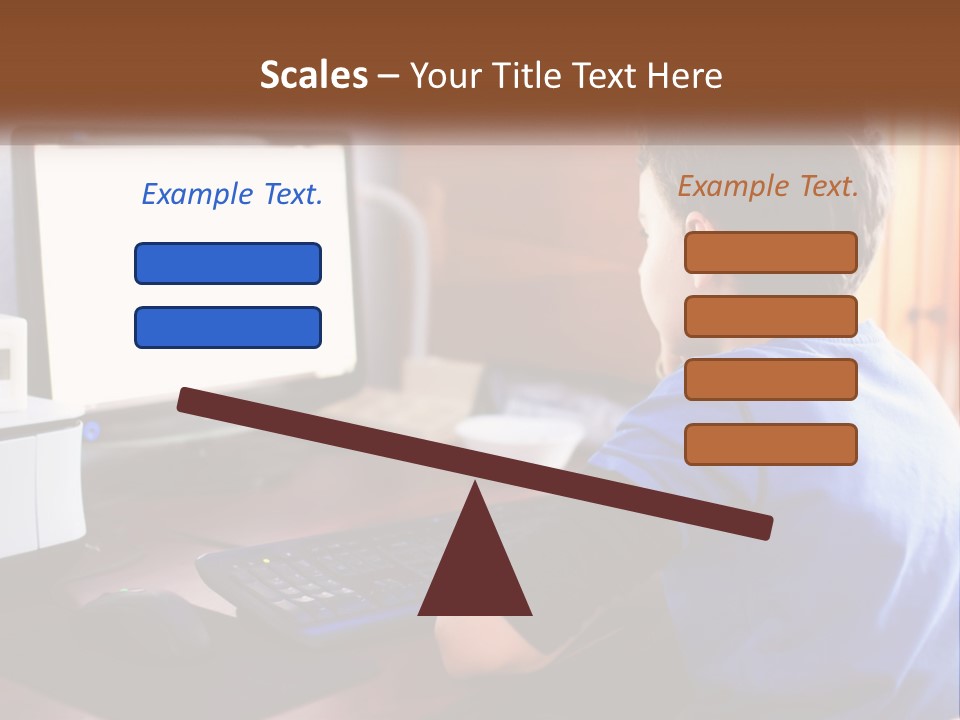 Scales – Your Title Text Here

Example Text.

Example Text.